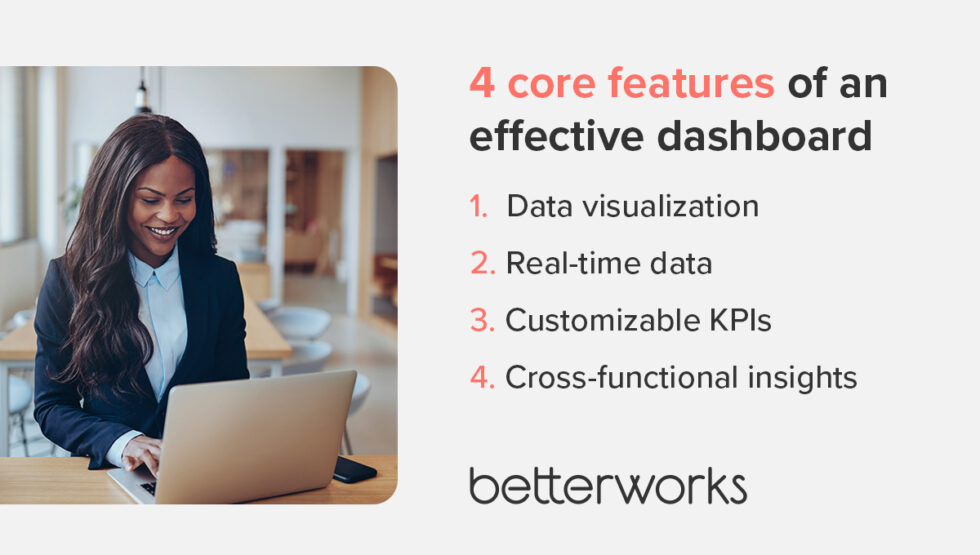 4 core features of an effective dashboard

1. Data visualization
2. Real-time data
3. Customizable KPIs
4. Cross-functional insights

betterworks